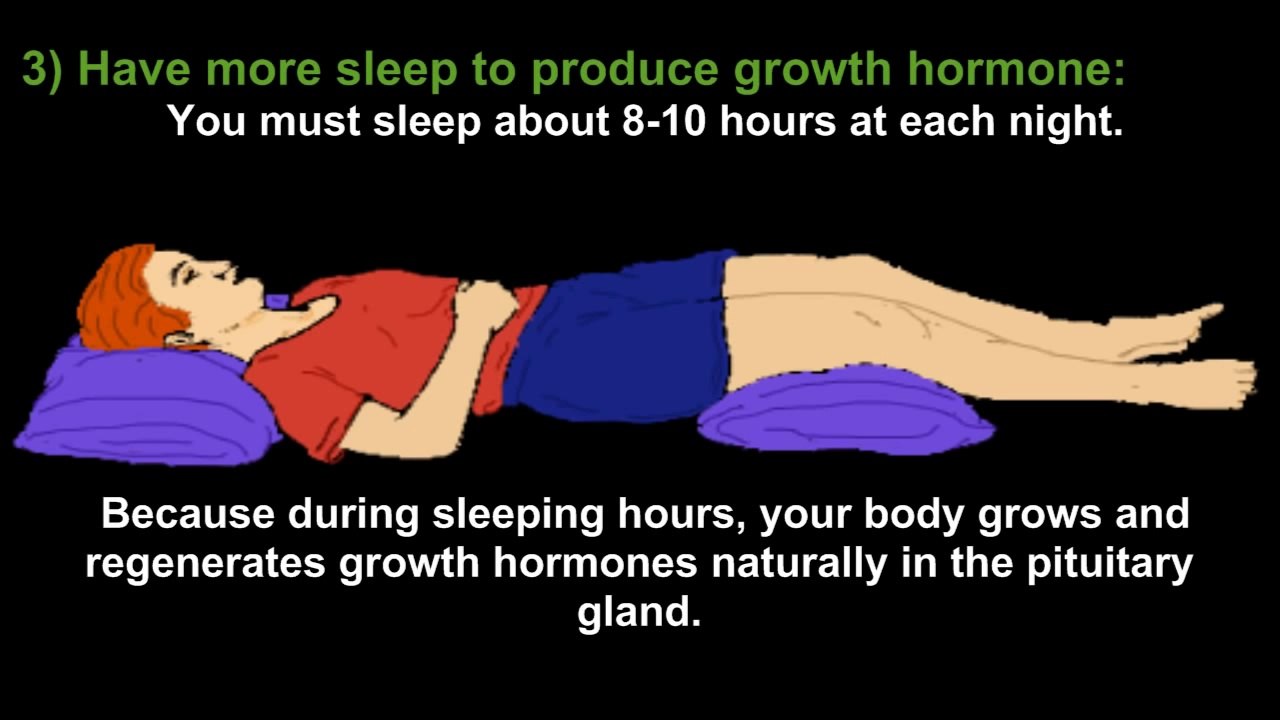 3) Have more sleep to produce growth hormone:
You must sleep about 8-10 hours at each night.

Because during sleeping hours, your body grows and regenerates growth hormones naturally in the pituitary gland.